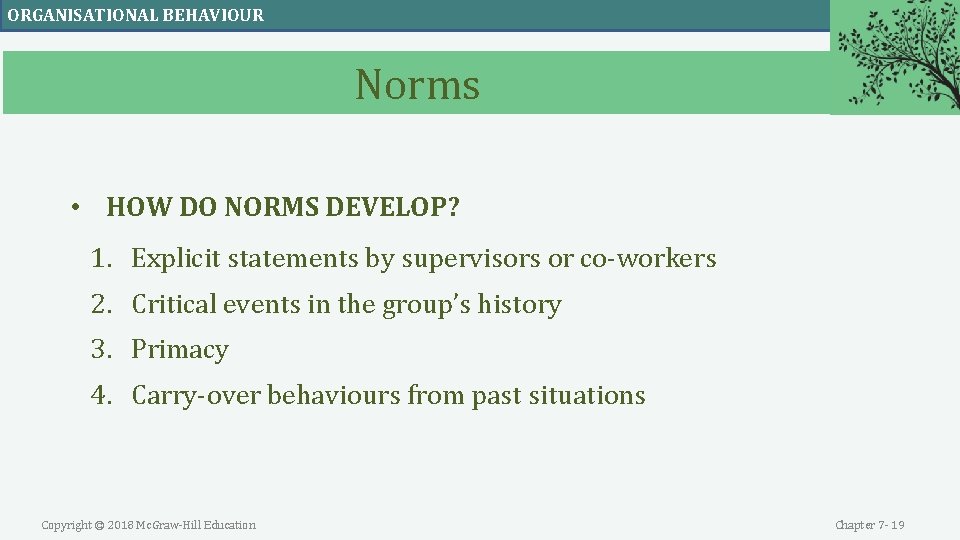 ORGANISATIONAL BEHAVIOUR

Norms

• HOW DO NORMS DEVELOP?

1. Explicit statements by supervisors or co-workers
2. Critical events in the group's history
3. Primacy
4. Carry-over behaviours from past situations

Copyright © 2018 McGraw-Hill Education

Chapter 7- 19